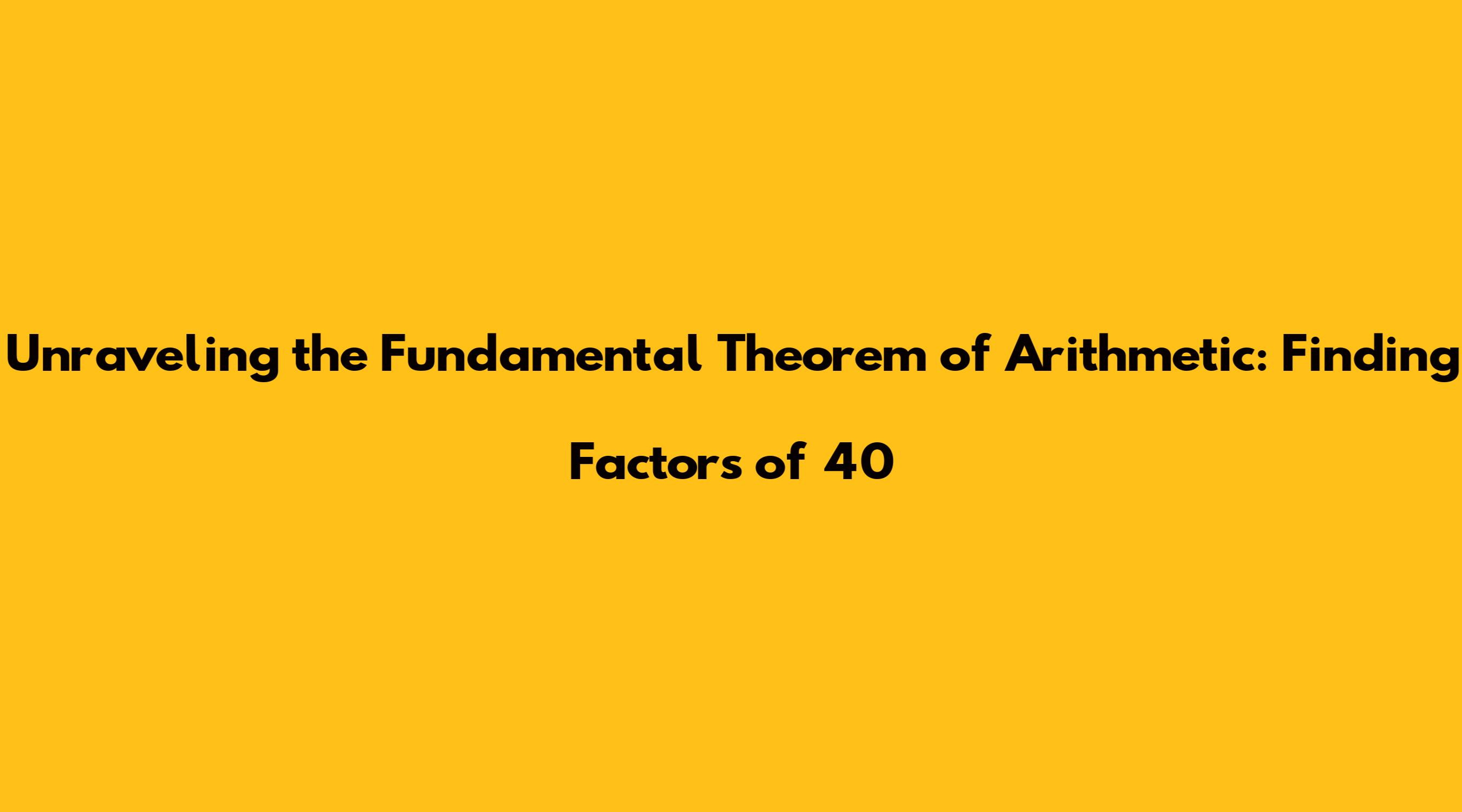 Unraveling the Fundamental Theorem of Arithmetic: Finding Factors of 40